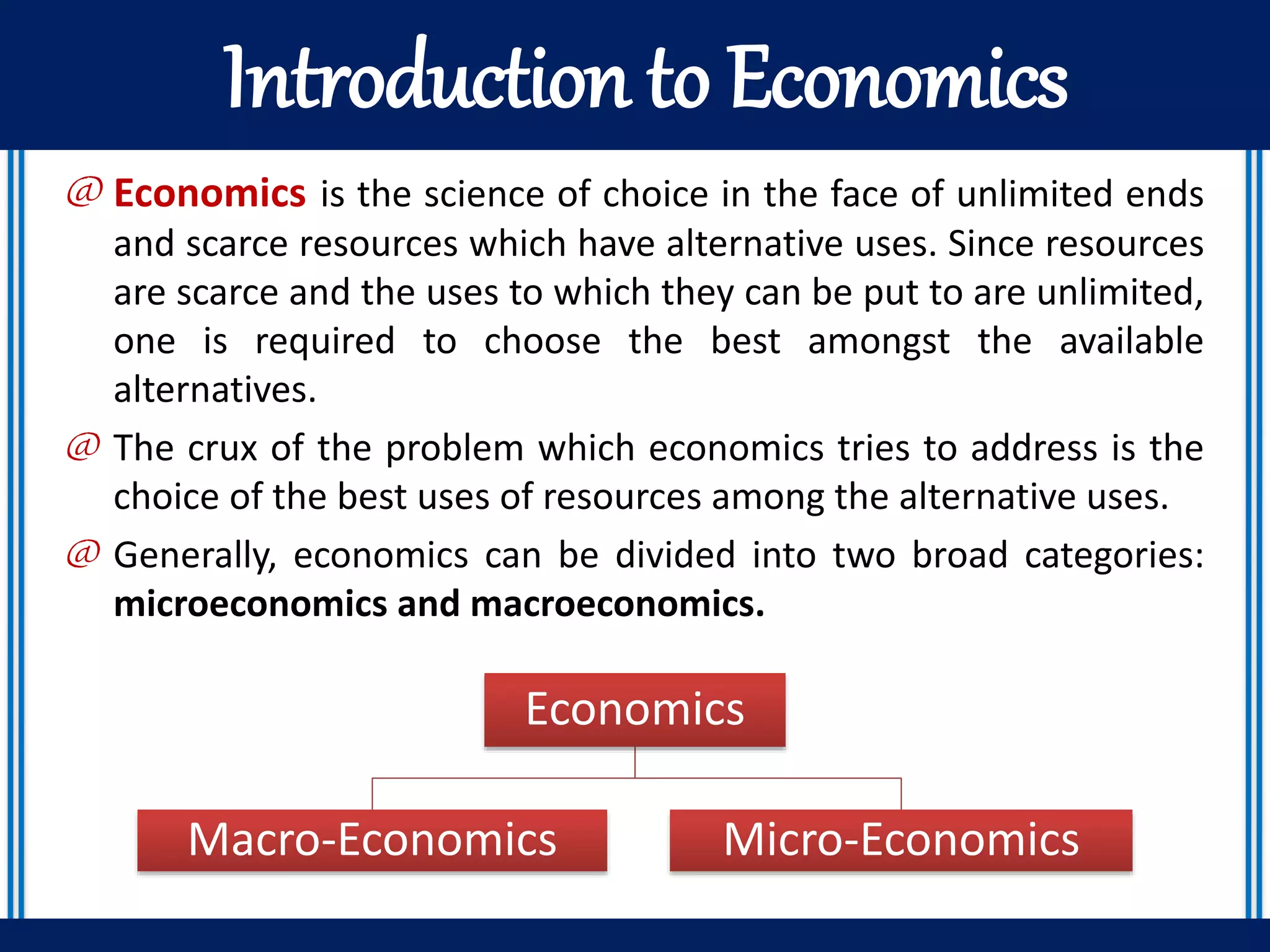 Introduction to Economics

@ Economics is the science of choice in the face of unlimited ends and scarce resources which have alternative uses. Since resources are scarce and the uses to which they can be put to are unlimited, one is required to choose the best amongst the available alternatives.

@ The crux of the problem which economics tries to address is the choice of the best uses of resources among the alternative uses.

@ Generally, economics can be divided into two broad categories: microeconomics and macroeconomics.

Economics

Macro-Economics

Micro-Economics